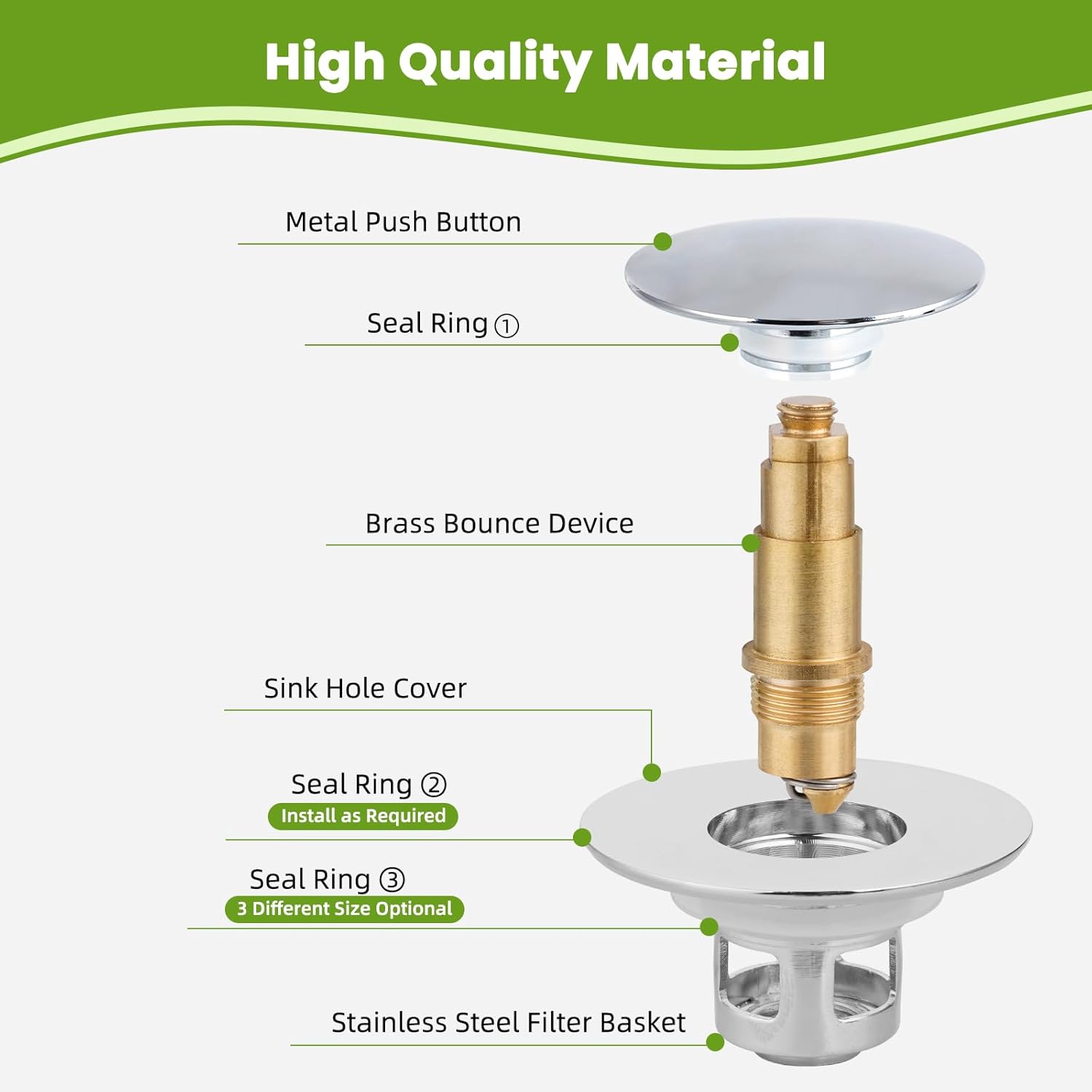 High Quality Material

Metal Push Button

Seal Ring ①

Brass Bounce Device

Sink Hole Cover

Seal Ring ②
Install as Required

Seal Ring ③
3 Different Size Optional

Stainless Steel Filter Basket